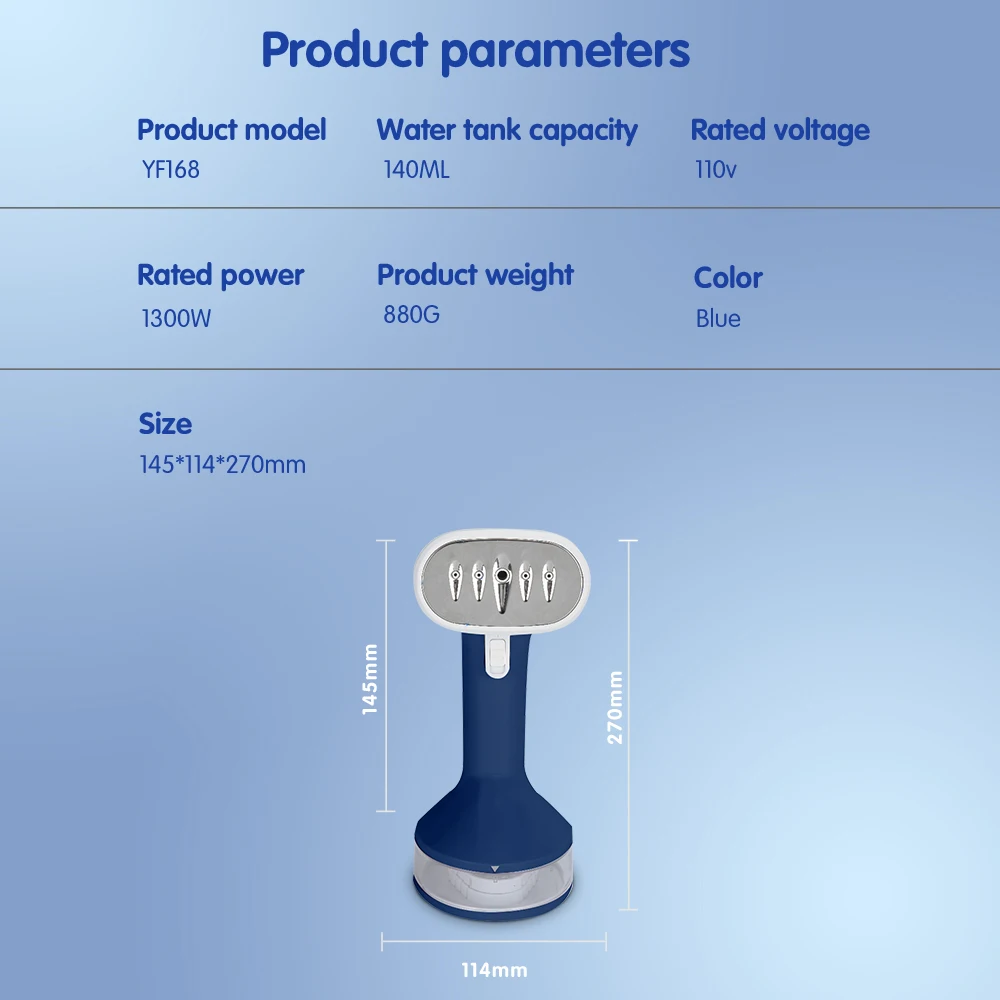 Product parameters

Product model
YF168

Water tank capacity
140ML

Rated voltage
110v

Rated power
1300W

Product weight
880G

Color
Blue

Size
145*114*270mm

145mm

270mm

114mm